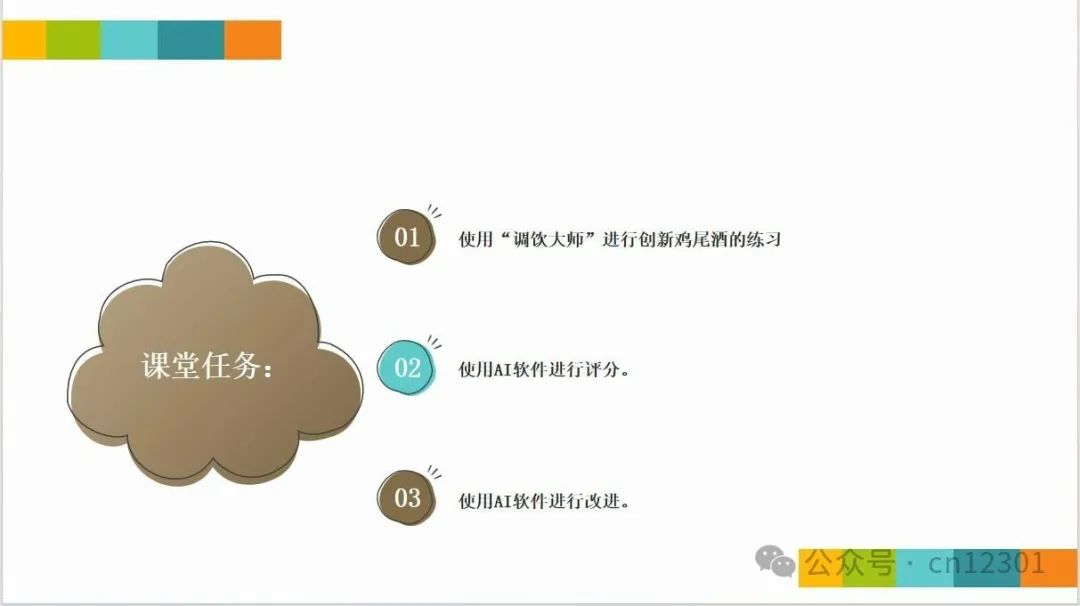 课堂任务：

01 使用“调饮大师”进行创新鸡尾酒的练习

02 使用AI软件进行评分。

03 使用AI软件进行改进。

公众号 · cn12301